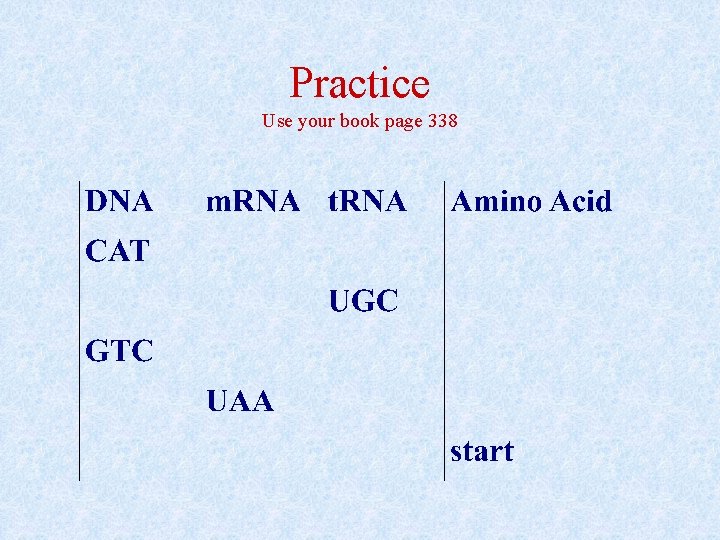 Practice
Use your book page 338

| DNA | mRNA | tRNA | Amino Acid |
|---|---|---|---|
| CAT | | | |
| | | UGC | |
| GTC | | | |
| | UAA | | |
| | | | start |